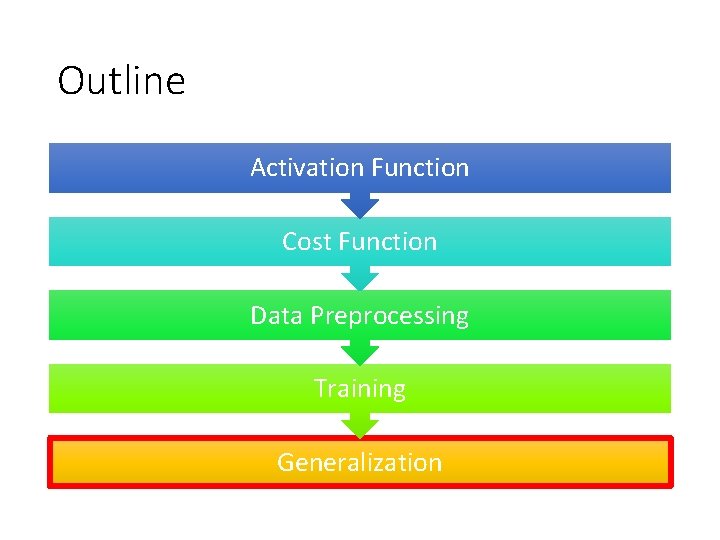 Outline

Activation Function

Cost Function

Data Preprocessing

Training

Generalization